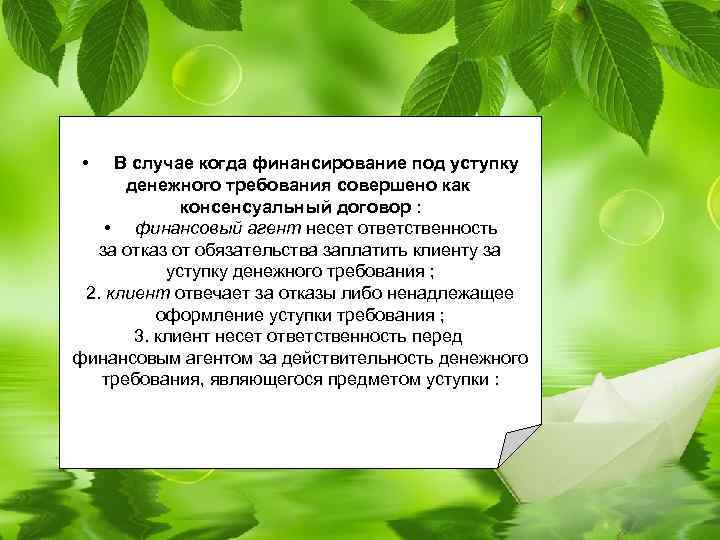 • В случае когда финансирование под уступку денежного требования совершено как консенсуальный договор :

• финансовый агент несет ответственность за отказ от обязательства заплатить клиенту за уступку денежного требования ;

2. клиент отвечает за отказы либо ненадлежащее оформление уступки требования ;

3. клиент несет ответственность перед финансовым агентом за действительность денежного требования, являющегося предметом уступки :